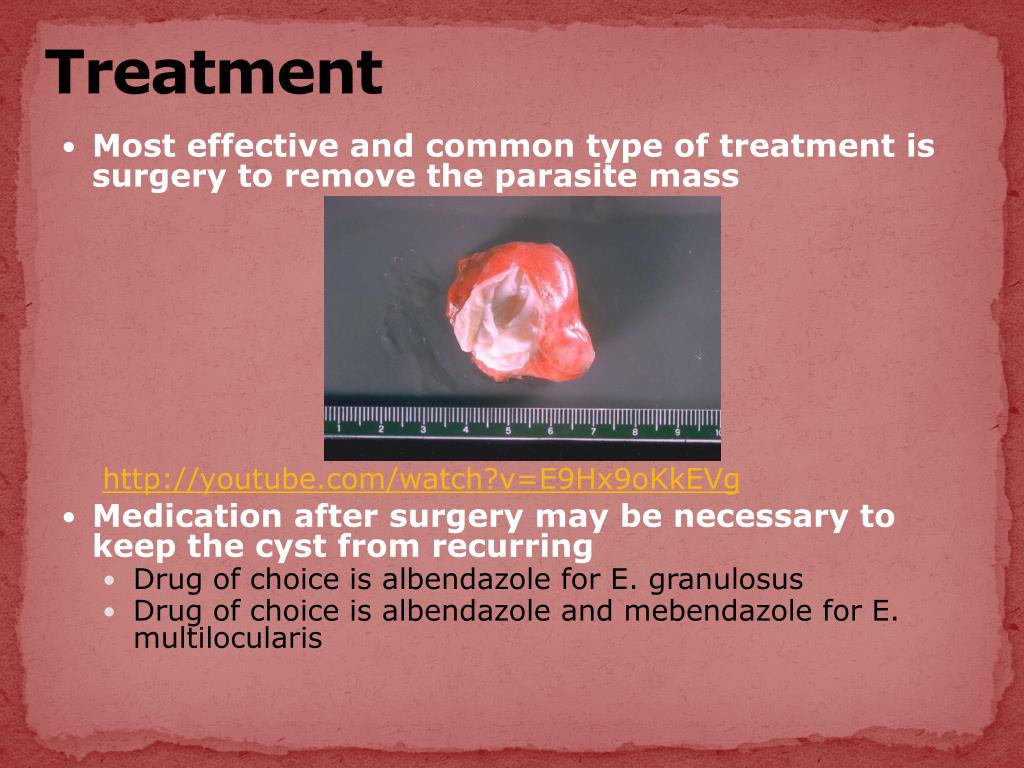 Treatment

• Most effective and common type of treatment is surgery to remove the parasite mass

1 2 3 4 5 6 7 8 9 10

http://youtube.com/watch?v=E9Hx9oKkEVg

• Medication after surgery may be necessary to keep the cyst from recurring
  • Drug of choice is albendazole for E. granulosus
  • Drug of choice is albendazole and mebendazole for E. multilocularis